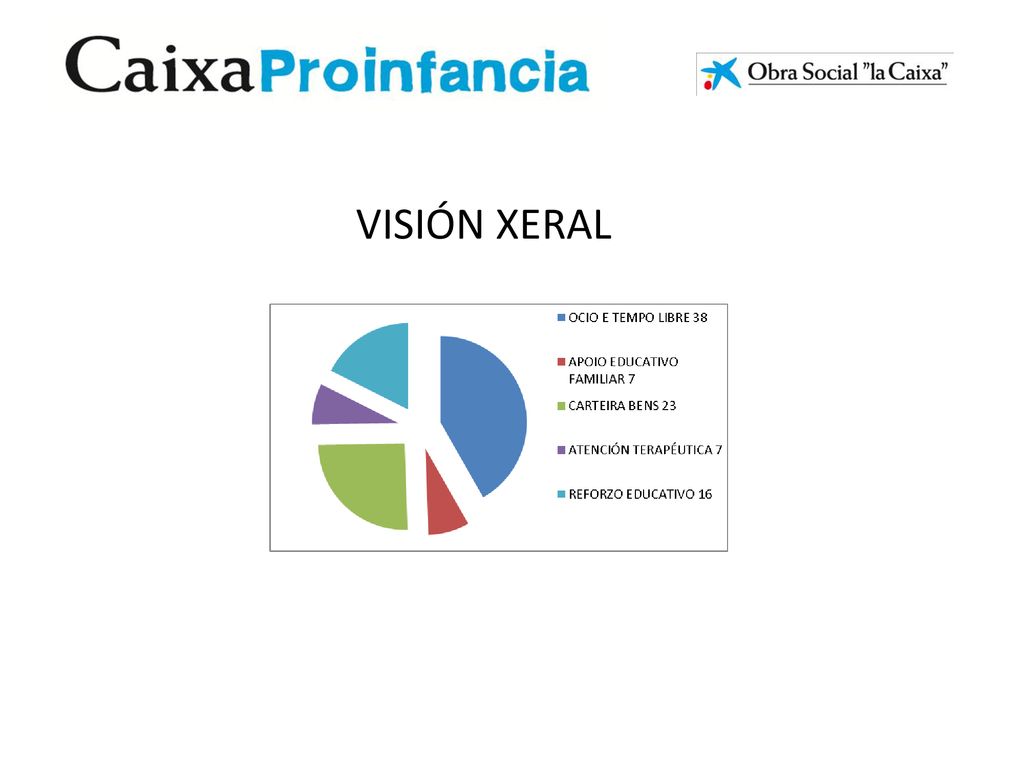 CaixaProinfancia

Obra Social "la Caixa"

VISIÓN XERAL

OCIO E TEMPO LIBRE 38

APOIO EDUCATIVO FAMILIAR 7

CARTEIRA BENS 23

ATENCIÓN TERAPÉUTICA 7

REFORZO EDUCATIVO 16